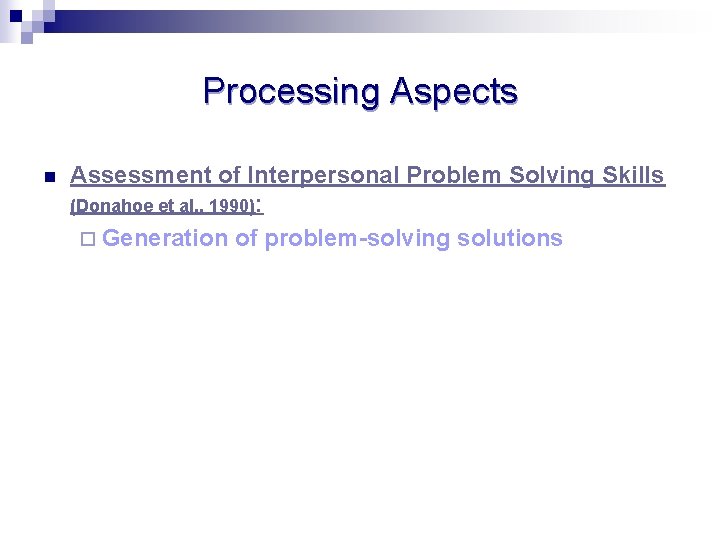 Processing Aspects

Assessment of Interpersonal Problem Solving Skills (Donahoe et al., 1990):

Generation of problem-solving solutions